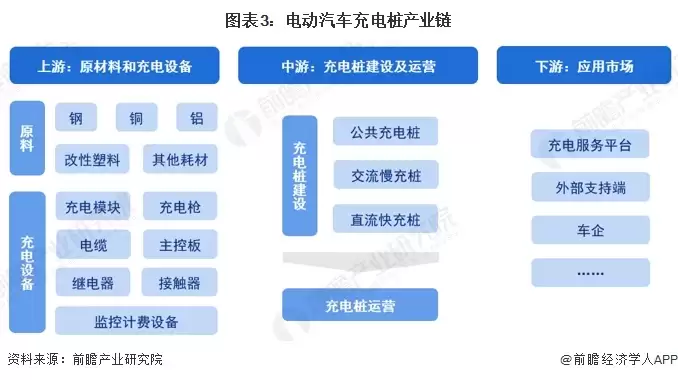 图表3：电动汽车充电桩产业链

上游：原材料和充电设备

原料

钢 铜 铝

改性塑料 其他耗材

充电设备

充电模块 充电枪

电缆 主控板

继电器 接触器

监控计费设备

中游：充电桩建设及运营

充电桩建设

公共充电桩

交流慢充桩

直流快充桩

充电桩运营

下游：应用市场

充电服务平台

外部支持端

车企

......

资料来源：前瞻产业研究院

@前瞻经济学人APP